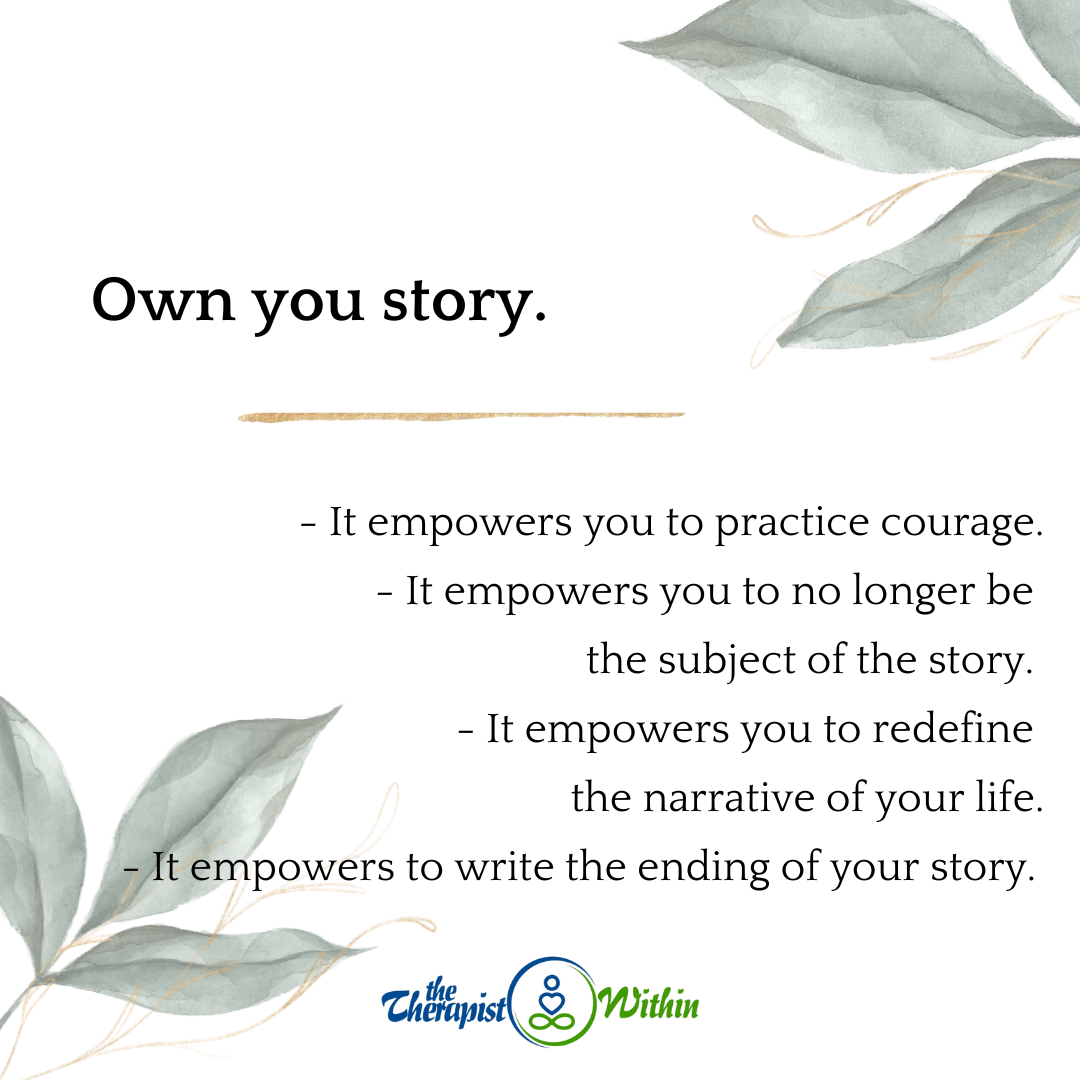 Own you story.

- It empowers you to practice courage.
- It empowers you to no longer be the subject of the story.
- It empowers you to redefine the narrative of your life.
- It empowers to write the ending of your story.

the Therapist Within